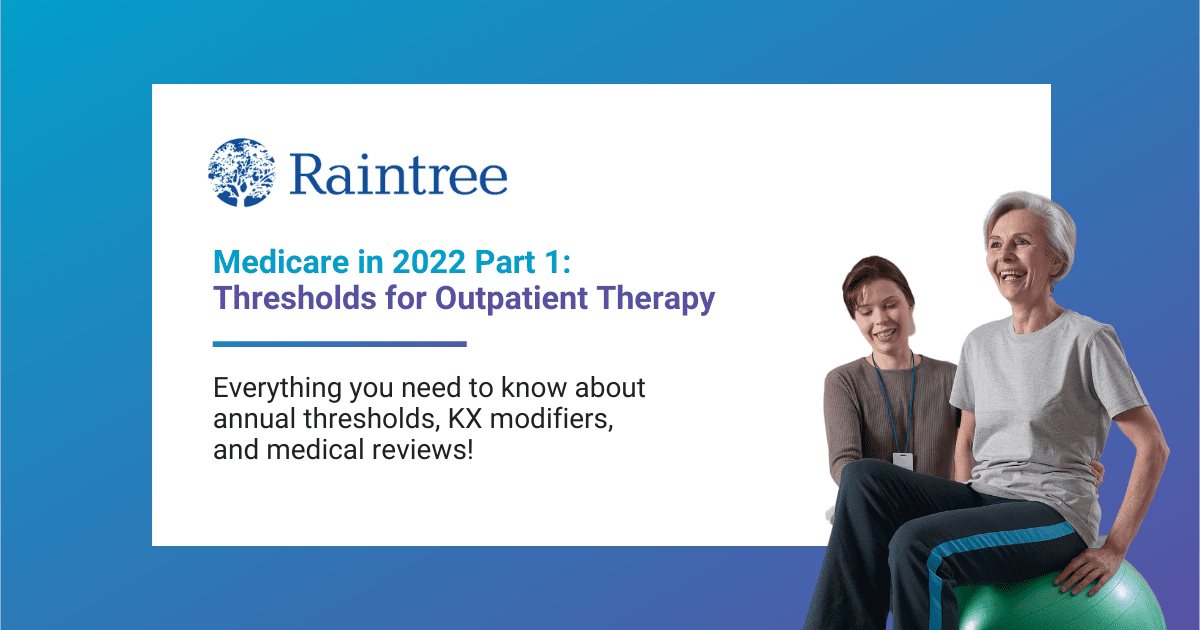 Raintree

Medicare in 2022 Part 1:
Thresholds for Outpatient Therapy

Everything you need to know about annual thresholds, KX modifiers, and medical reviews!